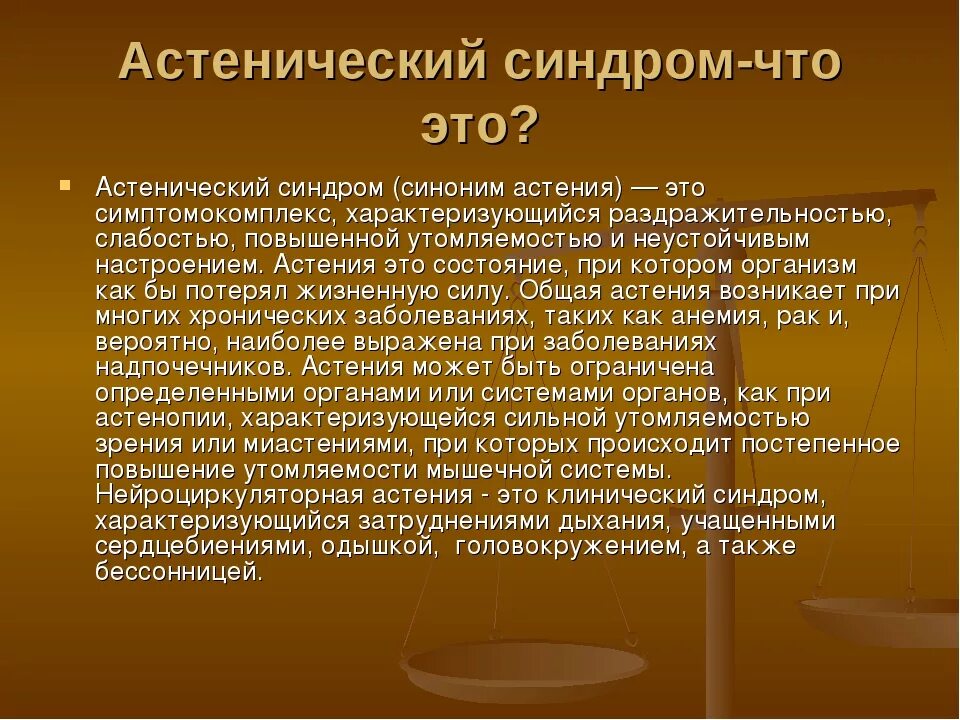 Астенический синдром-что это?

Астенический синдром (синоним астения) — это симптомокомплекс, характеризующийся раздражительностью, слабостью, повышенной утомляемостью и неустойчивым настроением. Астения это состояние, при котором организм как бы потерял жизненную силу. Общая астения возникает при многих хронических заболеваниях, таких как анемия, рак и, вероятно, наиболее выражена при заболеваниях надпочечников. Астения может быть ограничена определенными органами или системами органов, как при астенопии, характеризующейся сильной утомляемостью зрения или миастениями, при которых происходит постепенное повышение утомляемости мышечной системы. Нейроциркуляторная астения - это клинический синдром, характеризующийся затруднениями дыхания, учащенными сердцебиениями, одышкой, головокружением, а также бессонницей.